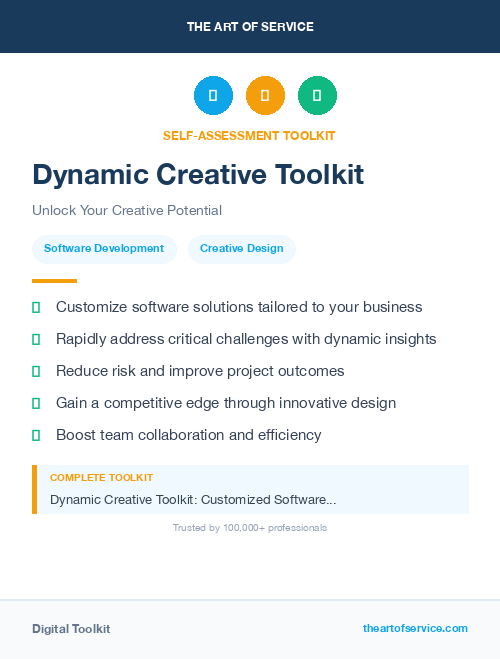 THE ART OF SERVICE

SELF-ASSESSMENT TOOLKIT

Dynamic Creative Toolkit

Unlock Your Creative Potential

Software Development

Creative Design

Customize software solutions tailored to your business

Rapidly address critical challenges with dynamic insights

Reduce risk and improve project outcomes

Gain a competitive edge through innovative design

Boost team collaboration and efficiency

COMPLETE TOOLKIT

Dynamic Creative Toolkit: Customized Software...

Trusted by 100,000+ professionals

Digital Toolkit

theartofservice.com